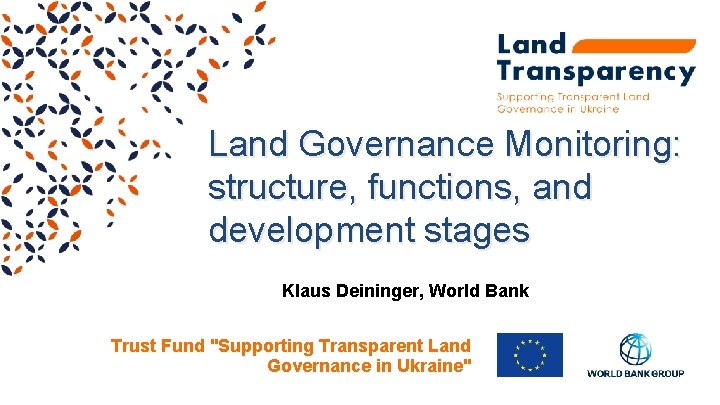 Land Transparency
Supporting Transparent Land Governance in Ukraine

Land Governance Monitoring: structure, functions, and development stages

Klaus Deininger, World Bank

Trust Fund "Supporting Transparent Land Governance in Ukraine"

WORLD BANK GROUP